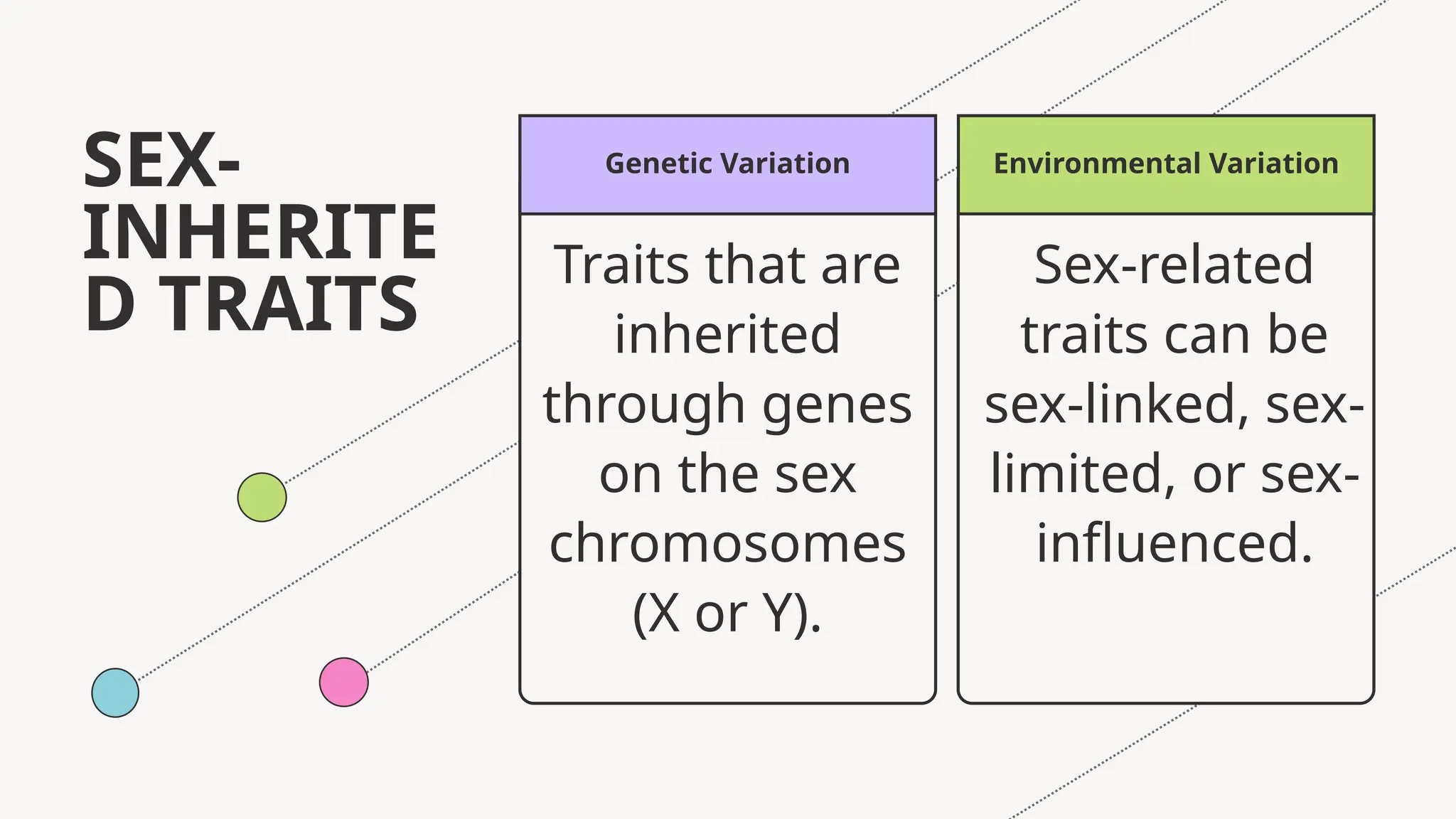 SEX-INHERITED TRAITS

Genetic Variation

Traits that are inherited through genes on the sex chromosomes (X or Y).

Environmental Variation

Sex-related traits can be sex-linked, sex-limited, or sex-influenced.